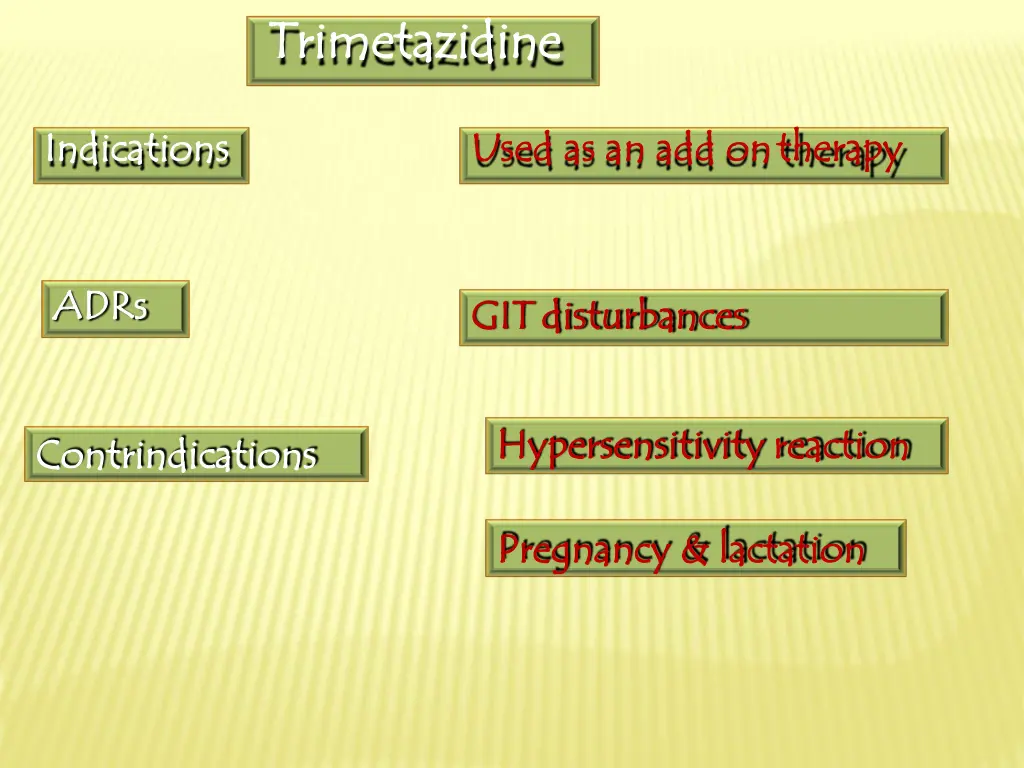 Trimetazidine

Indications

Used as an add on therapy

ADRs

GIT disturbances

Contrindications

Hypersensitivity reaction

Pregnancy & lactation